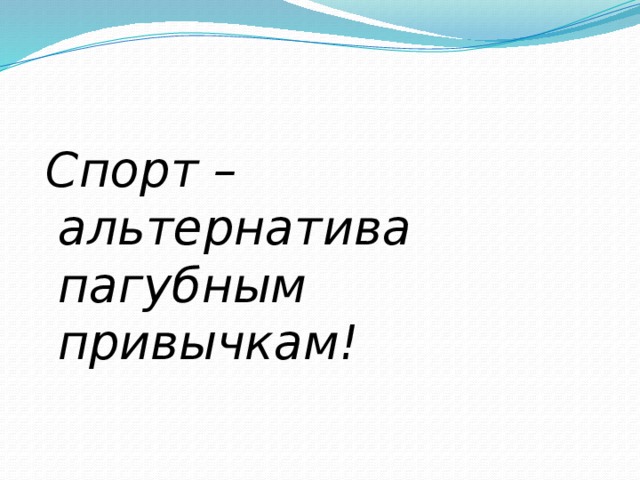 Спорт – альтернатива пагубным привычкам!